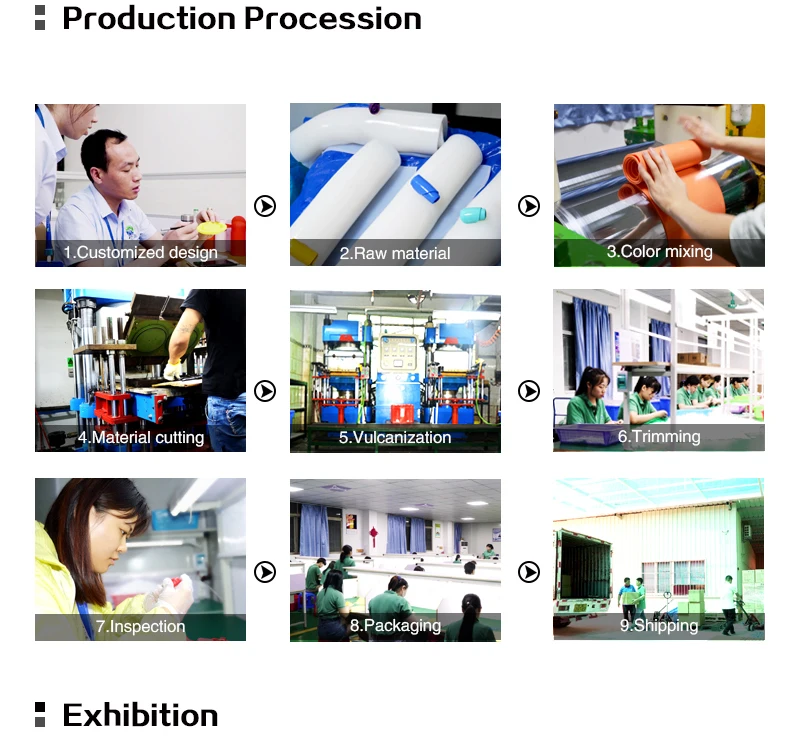 Production Procession

1.Customized design

2.Raw material

3.Color mixing

4.Material cutting

5.Vulcanization

6.Trimming

7.Inspection

8.Packaging

9.Shipping

Exhibition